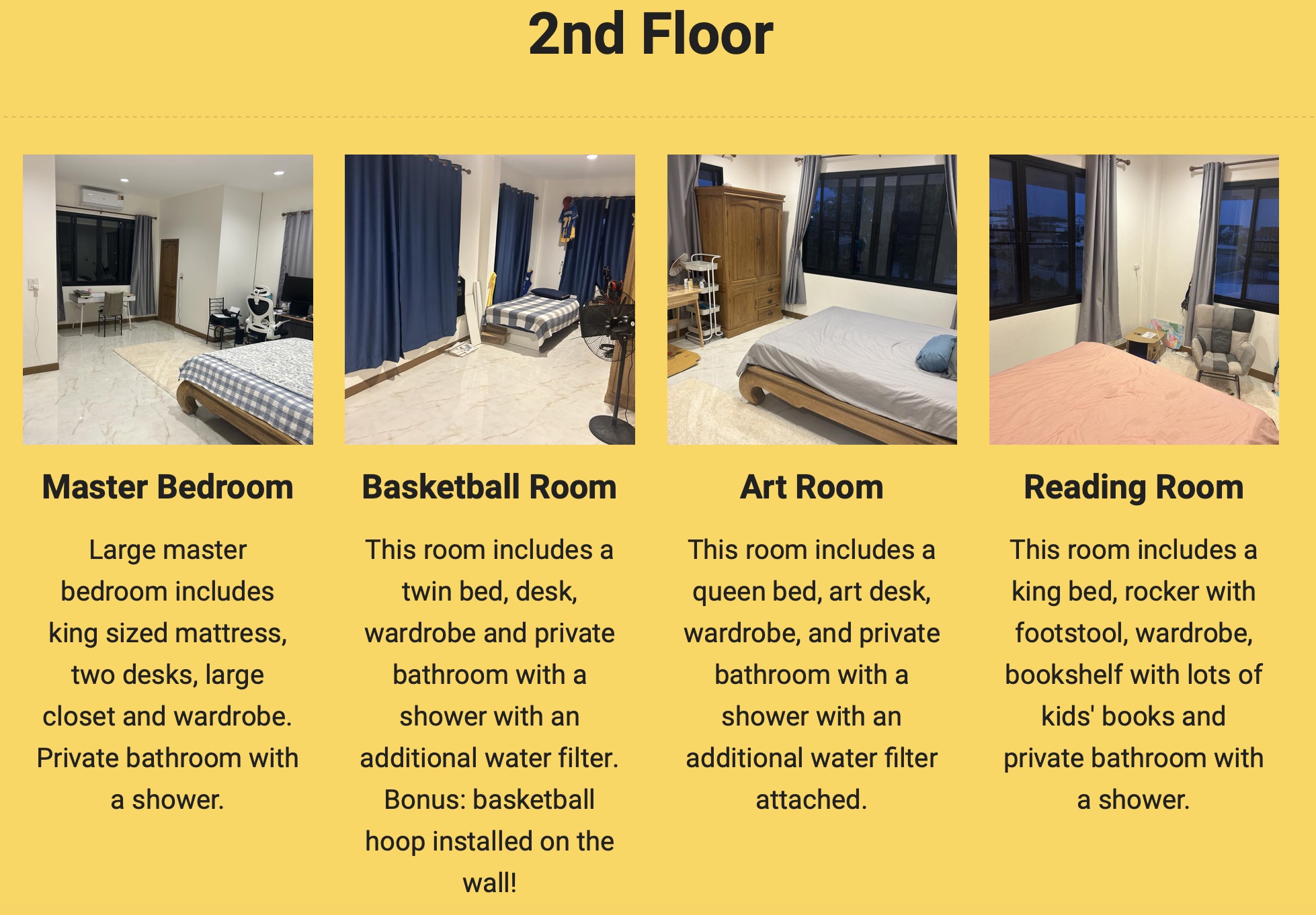 2nd Floor

Master Bedroom

Large master bedroom includes king sized mattress, two desks, large closet and wardrobe. Private bathroom with a shower.

Basketball Room

This room includes a twin bed, desk, wardrobe and private bathroom with a shower with an additional water filter. Bonus: basketball hoop installed on the wall!

Art Room

This room includes a queen bed, art desk, wardrobe, and private bathroom with a shower with an additional water filter attached.

Reading Room

This room includes a king bed, rocker with footstool, wardrobe, bookshelf with lots of kids' books and private bathroom with a shower.